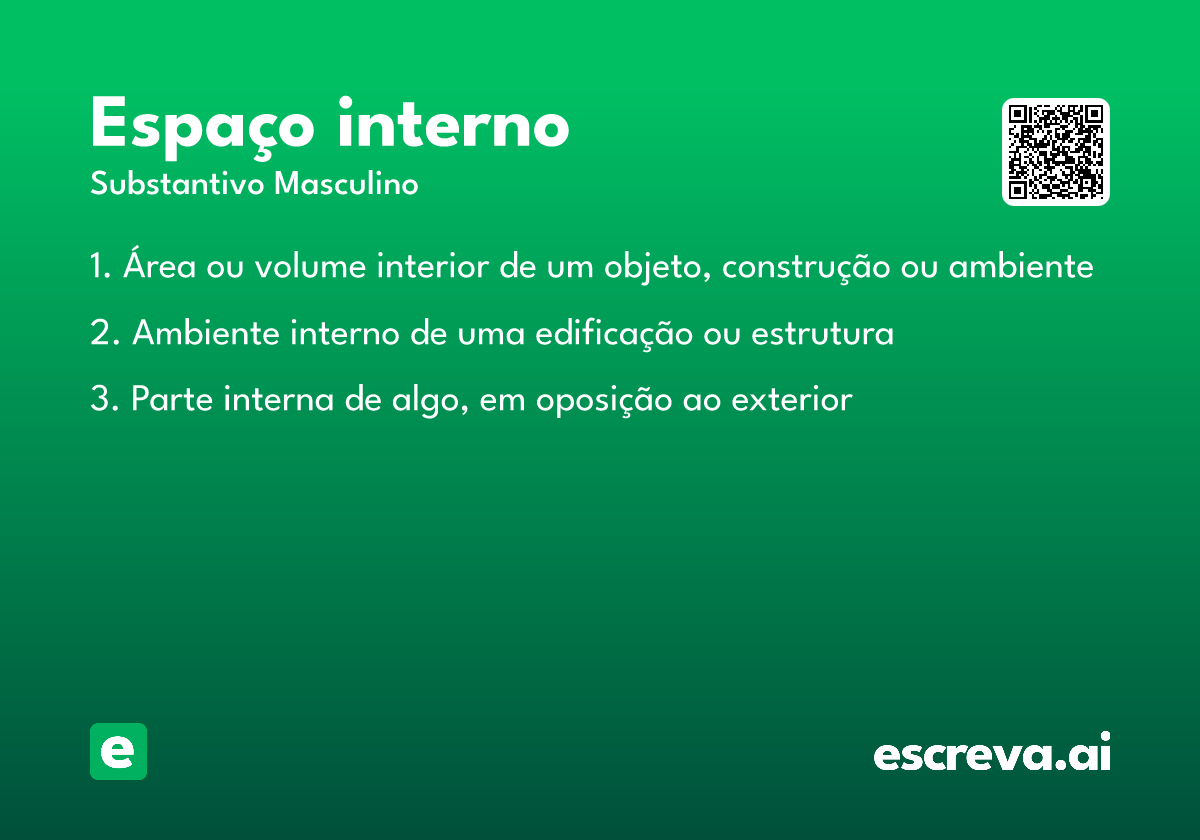 Espaço interno
Substantivo Masculino

1. Área ou volume interior de um objeto, construção ou ambiente

2. Ambiente interno de uma edificação ou estrutura

3. Parte interna de algo, em oposição ao exterior

e

escreva.ai